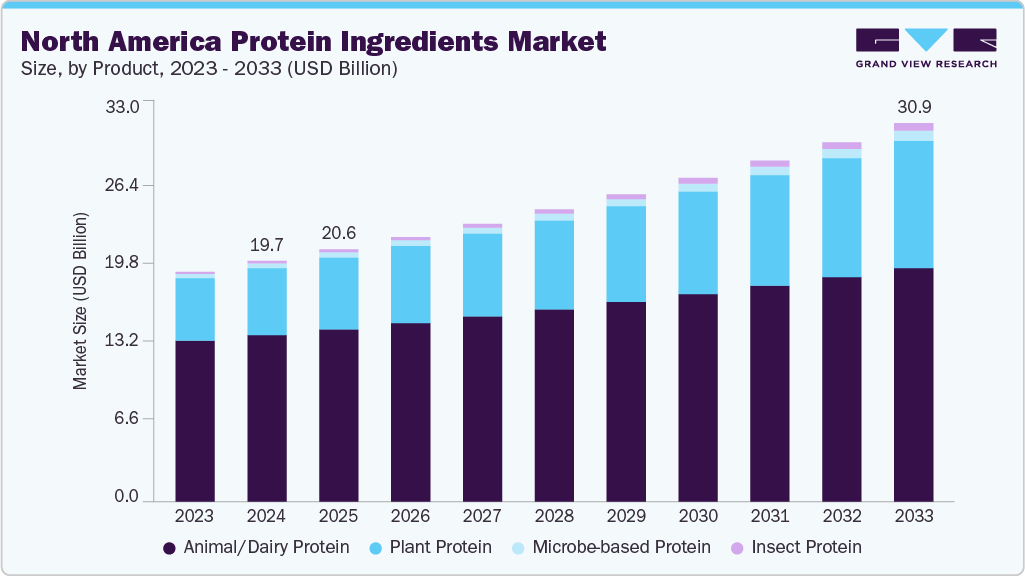 North America Protein Ingredients Market
Size, by Product, 2023 - 2033 (USD Billion)

GRAND VIEW RESEARCH

Market Size (USD Billion)

33.0
26.4
19.8
13.2
6.6
0.0

19.7
20.6
30.9

2023 2024 2025 2026 2027 2028 2029 2030 2031 2032 2033

Animal/Dairy Protein Plant Protein Microbe-based Protein Insect Protein